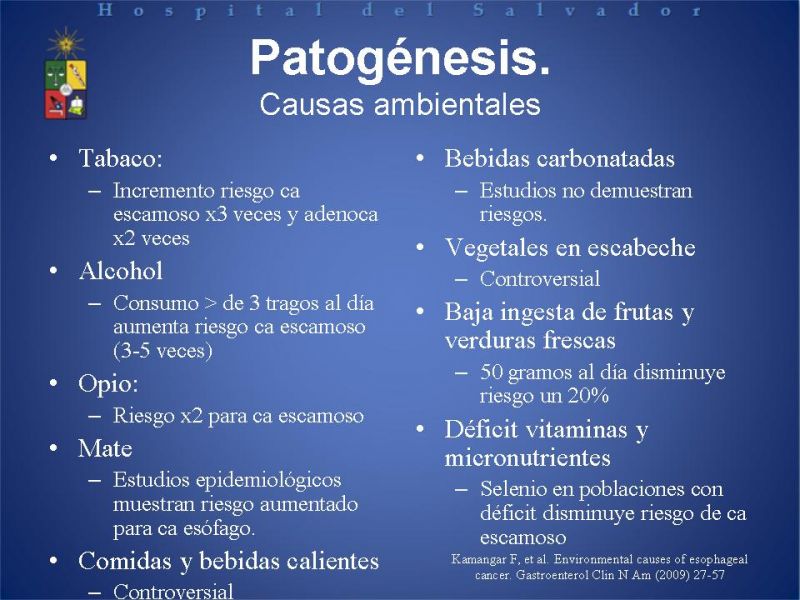 Hospital del Salvador

Patogénesis.
Causas ambientales

• Tabaco:
– Incremento riesgo ca escamoso x3 veces y adenoca x2 veces
• Alcohol
– Consumo > de 3 tragos al día aumenta riesgo ca escamoso (3-5 veces)
• Opio:
– Riesgo x2 para ca escamoso
• Mate
– Estudios epidemiológicos muestran riesgo aumentado para ca esófago.
• Comidas y bebidas calientes
– Controversial

• Bebidas carbonatadas
– Estudios no demuestran riesgos.
• Vegetales en escabeche
– Controversial
• Baja ingesta de frutas y verduras frescas
– 50 gramos al día disminuye riesgo un 20%
• Déficit vitaminas y micronutrientes
– Selenio en poblaciones con déficit disminuye riesgo de ca escamoso

Kamangar F, et al. Environmental causes of esophageal cancer. Gastroenterol Clin N Am (2009) 27-57